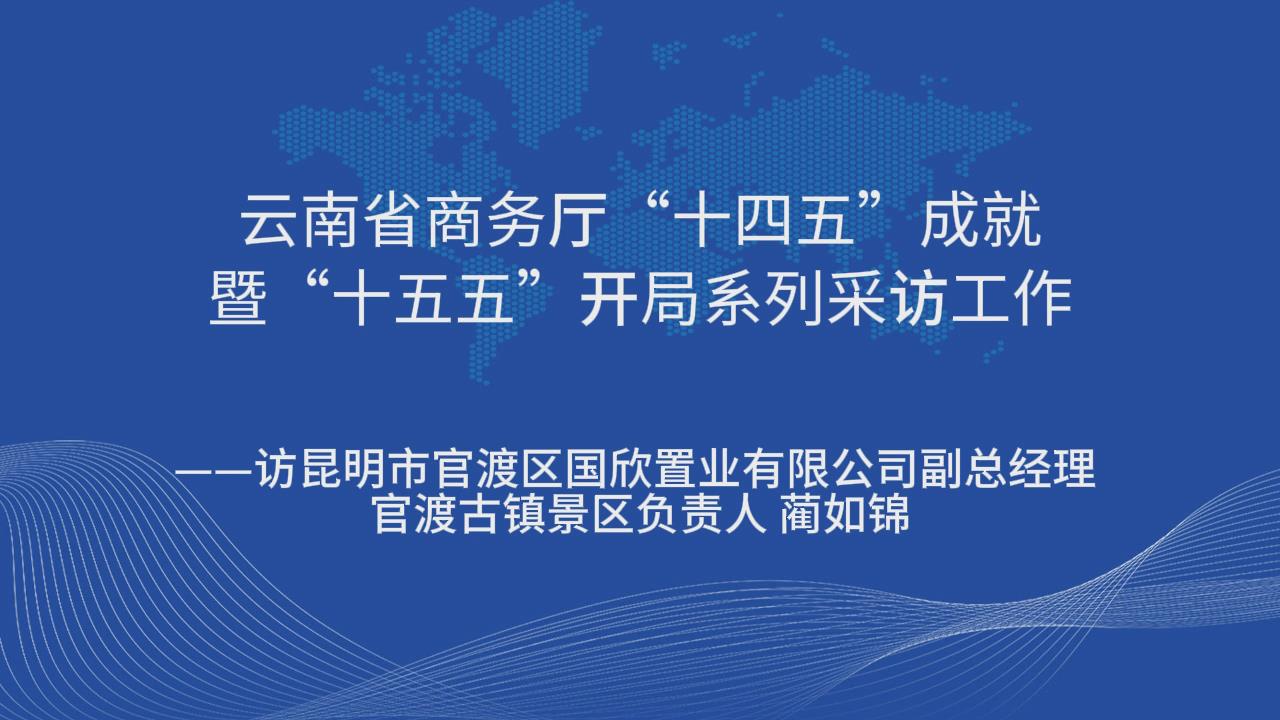 云南省商务厅“十四五”成就
暨“十五五”开局系列采访工作

——访昆明市官渡区国欣置业有限公司副总经理
官渡古镇景区负责人 蔺如锦